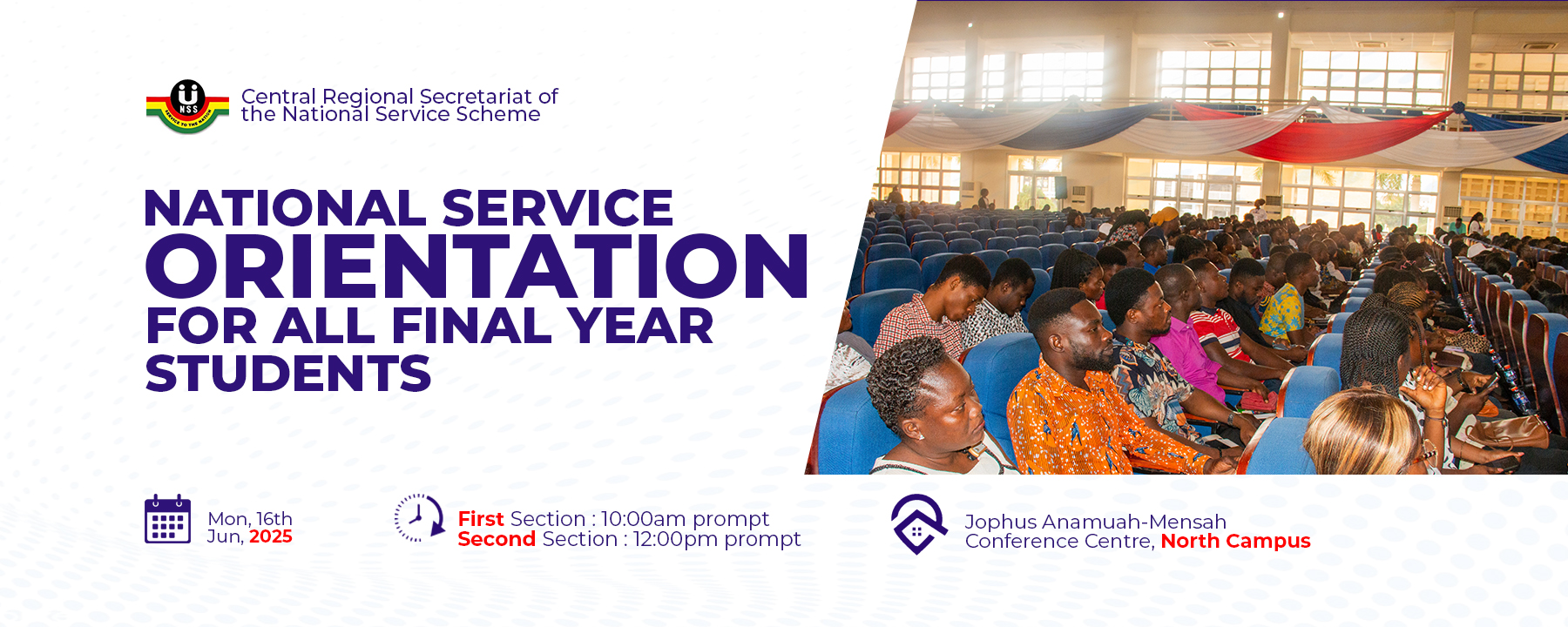 NSS
SERVICE TO THE NATION

Central Regional Secretariat of the National Service Scheme

NATIONAL SERVICE ORIENTATION FOR ALL FINAL YEAR STUDENTS

Mon, 16th Jun, 2025

First Section : 10:00am prompt
Second Section : 12:00pm prompt

Jophus Anamuah-Mensah Conference Centre, North Campus